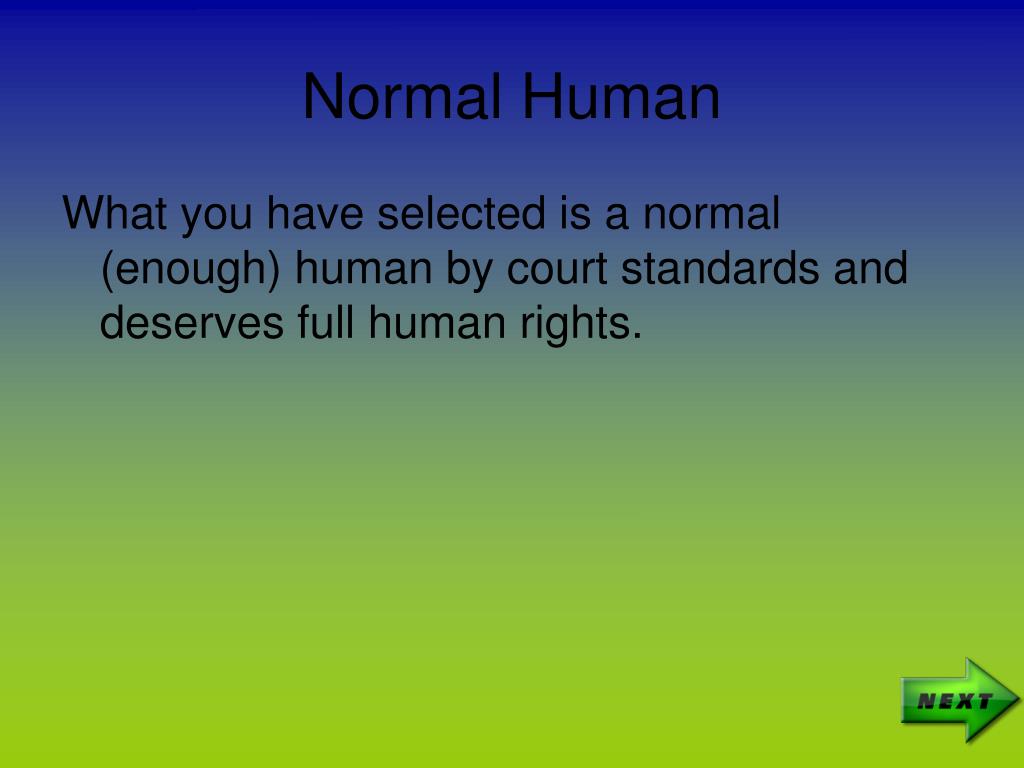 Normal Human

What you have selected is a normal (enough) human by court standards and deserves full human rights.

NEXT